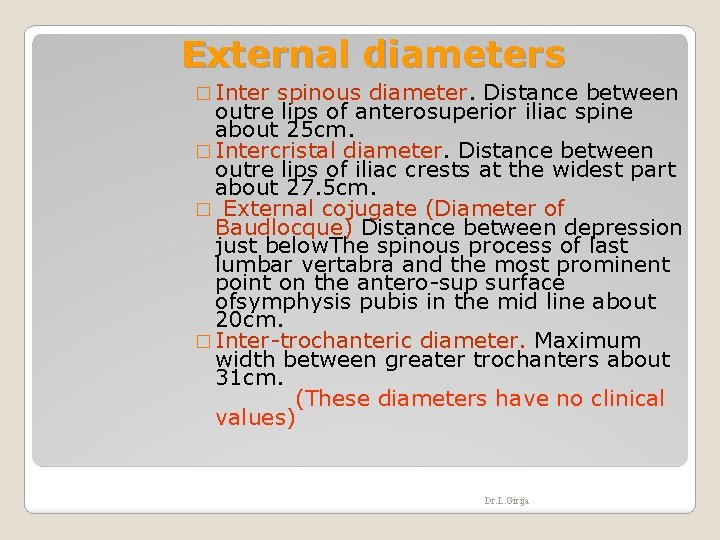 External diameters

□ Inter spinous diameter. Distance between outre lips of anterosuperior iliac spine about 25cm.

□ Intercristal diameter. Distance between outre lips of iliac crests at the widest part about 27.5cm.

□ External cojugate (Diameter of Baudlocque) Distance between depression just belowThe spinous process of last lumbar vertabra and the most prominent point on the antero-sup surface ofsymphysis pubis in the mid line about 20cm.

□ Inter-trochanteric diameter. Maximum width between greater trochanters about 31cm.

(These diameters have no clinical values)

Dr.L.Girija